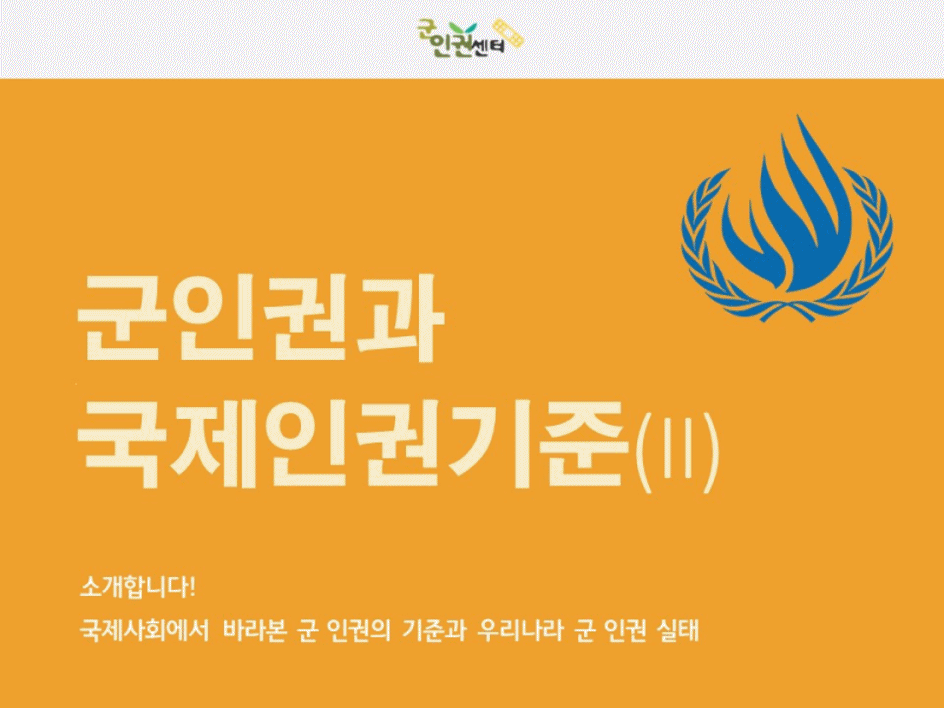 군인권센터

군인권과
국제인권기준(II)

소개합니다!
국제사회에서 바라본 군 인권의 기준과 우리나라 군 인권 실태